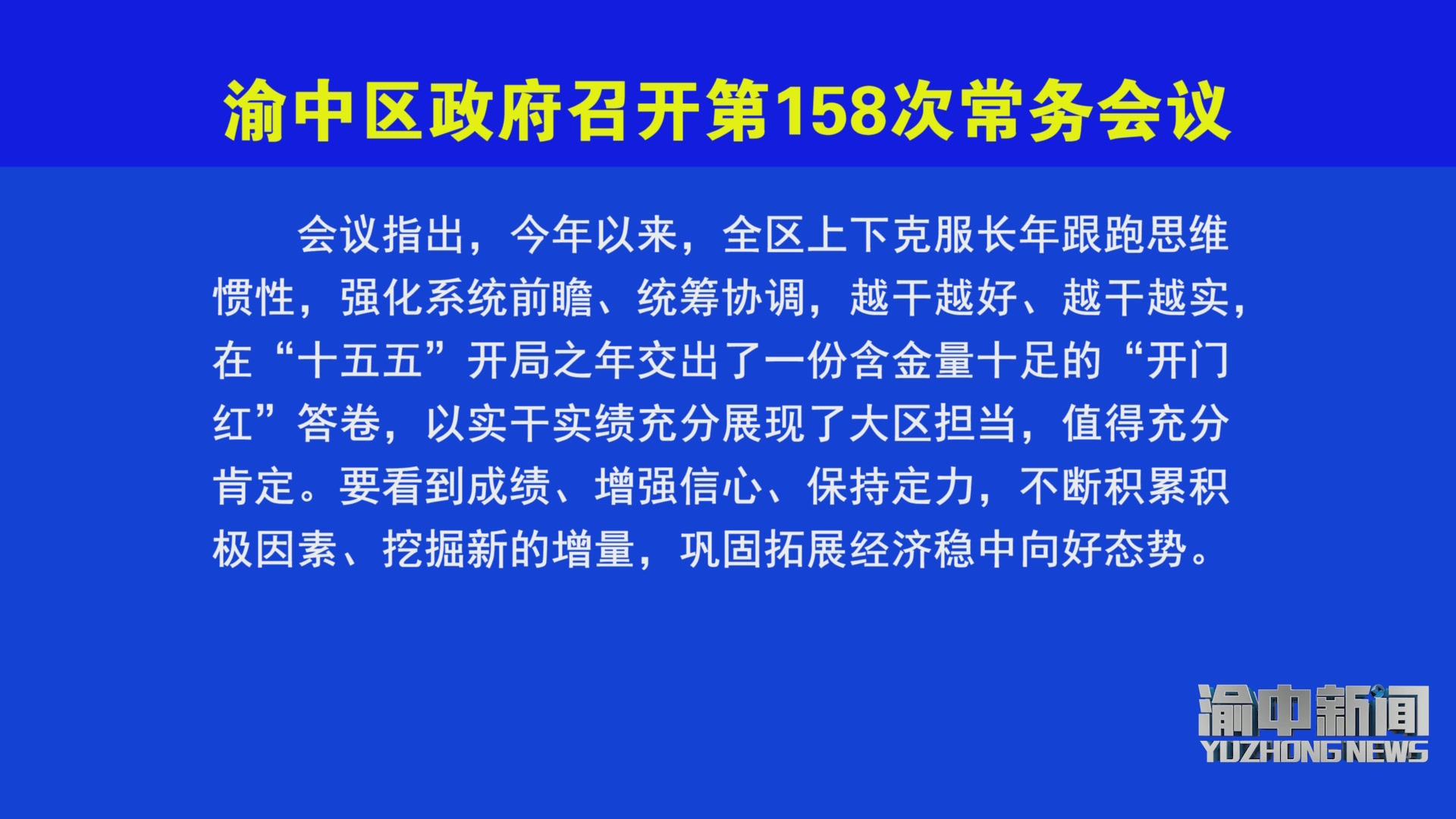 渝中区政府召开第158次常务会议

会议指出，今年以来，全区上下克服长年跟跑思维惯性，强化系统前瞻、统筹协调，越干越好、越干越实，在“十五五”开局之年交出了一份含金量十足的“开门红”答卷，以实干实绩充分展现了大区担当，值得充分肯定。要看到成绩、增强信心、保持定力，不断积累积极因素、挖掘新的增量，巩固拓展经济稳中向好态势。

渝中新闻
YUZHONG NEWS